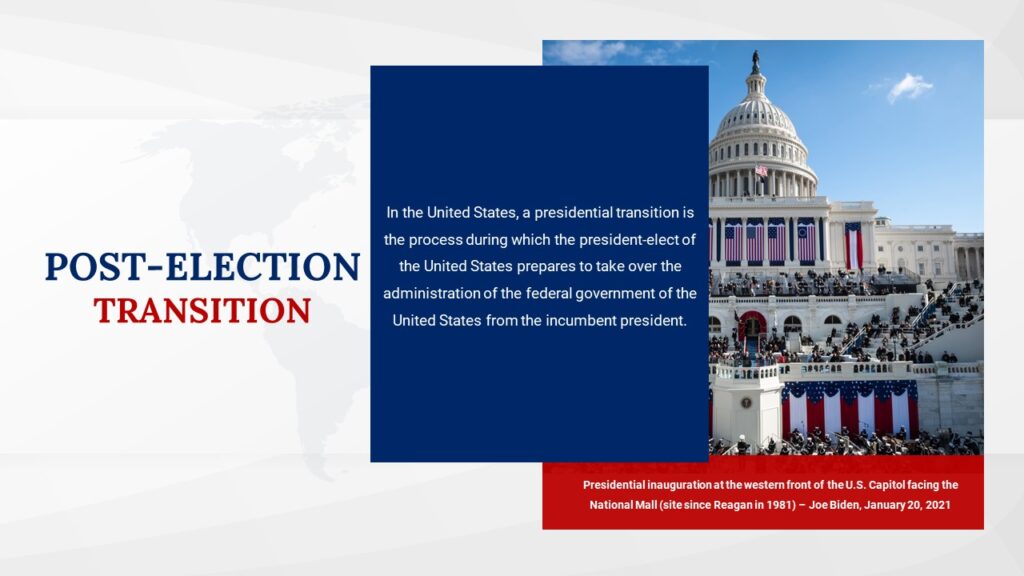 POST-ELECTION
TRANSITION

In the United States, a presidential transition is the process during which the president-elect of the United States prepares to take over the administration of the federal government of the United States from the incumbent president.

Presidential inauguration at the western front of the U.S. Capitol facing the National Mall (site since Reagan in 1981) – Joe Biden, January 20, 2021